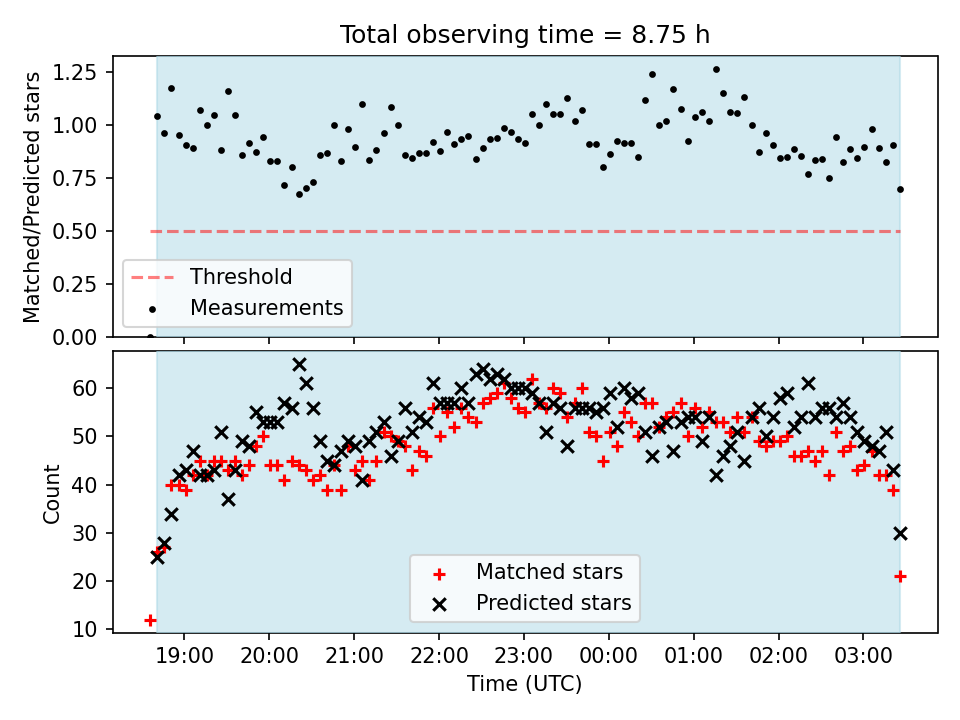 Total observing time = 8.75 h

Matched/Predicted stars

1.25
1.00
0.75
0.50
0.25
0.00

Threshold
Measurements

Count

60
50
40
30
20
10

Matched stars
Predicted stars

19:00
20:00
21:00
22:00
23:00
00:00
01:00
02:00
03:00

Time (UTC)